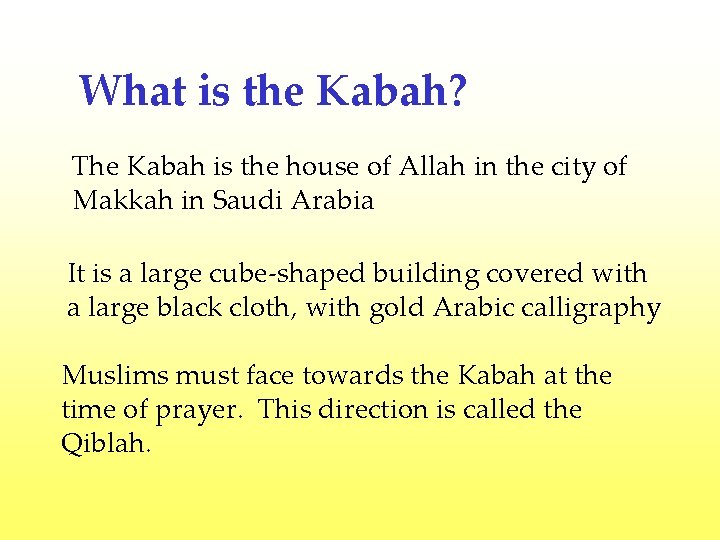 What is the Kabah?

The Kabah is the house of Allah in the city of Makkah in Saudi Arabia

It is a large cube-shaped building covered with a large black cloth, with gold Arabic calligraphy

Muslims must face towards the Kabah at the time of prayer. This direction is called the Qiblah.